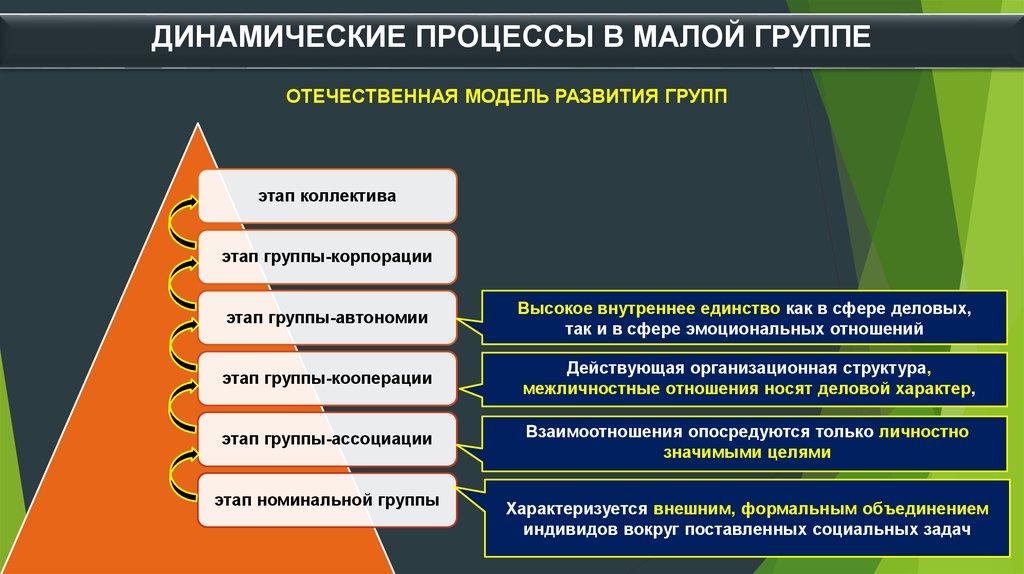 ДИНАМИЧЕСКИЕ ПРОЦЕССЫ В МАЛОЙ ГРУППЕ

ОТЕЧЕСТВЕННАЯ МОДЕЛЬ РАЗВИТИЯ ГРУПП

этап коллектива

этап группы-корпорации

этап группы-автономии

этап группы-кооперации

этап группы-ассоциации

этап номинальной группы

Высокое внутреннее единство как в сфере деловых, так и в сфере эмоциональных отношений

Действующая организационная структура, межличностные отношения носят деловой характер,

Взаимоотношения опосредуются только личностно значимыми целями

Характеризуется внешним, формальным объединением индивидов вокруг поставленных социальных задач